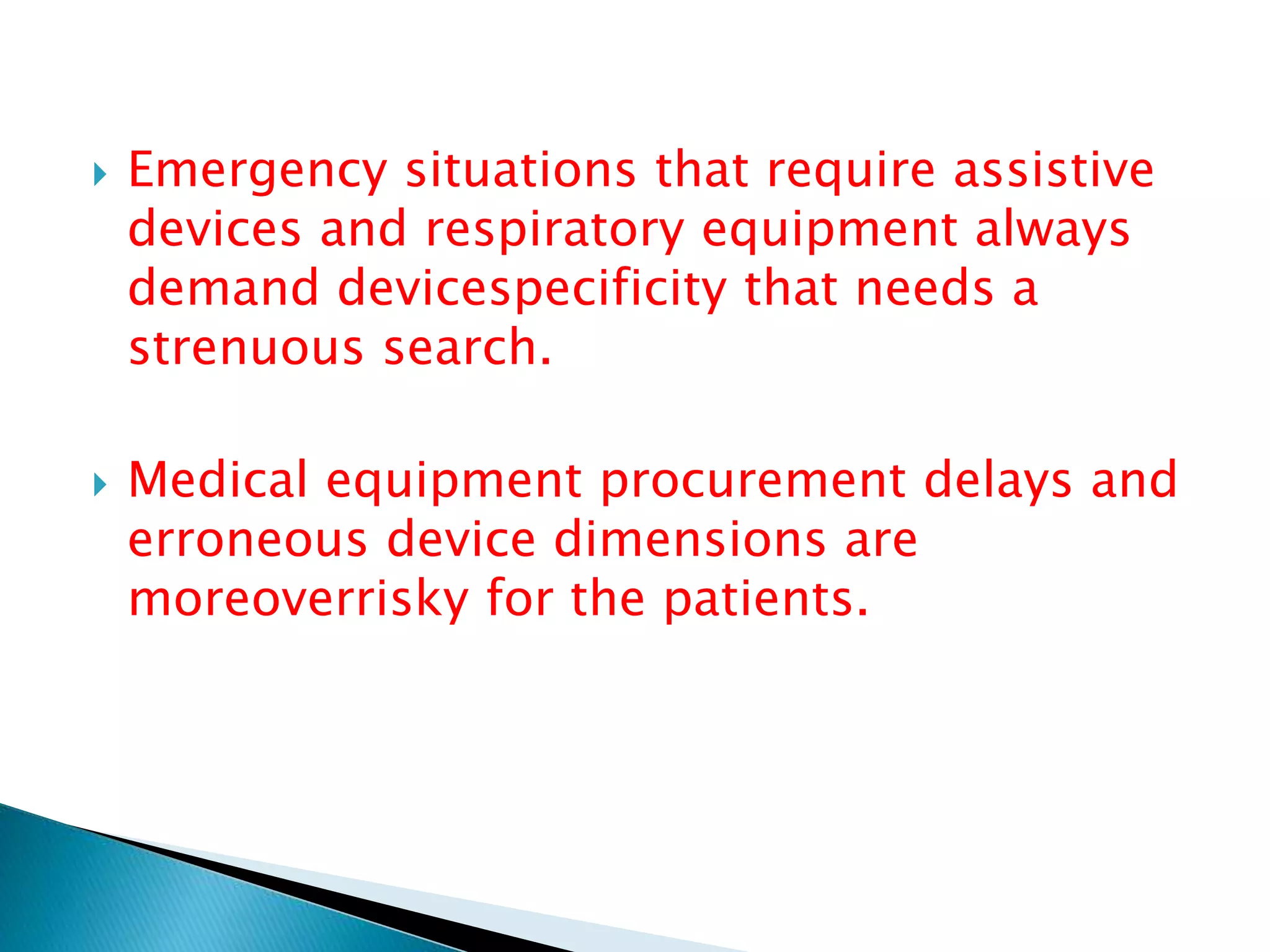 Emergency situations that require assistive devices and respiratory equipment always demand devicespecificity that needs a strenuous search.

Medical equipment procurement delays and erroneous device dimensions are moreoverrisky for the patients.